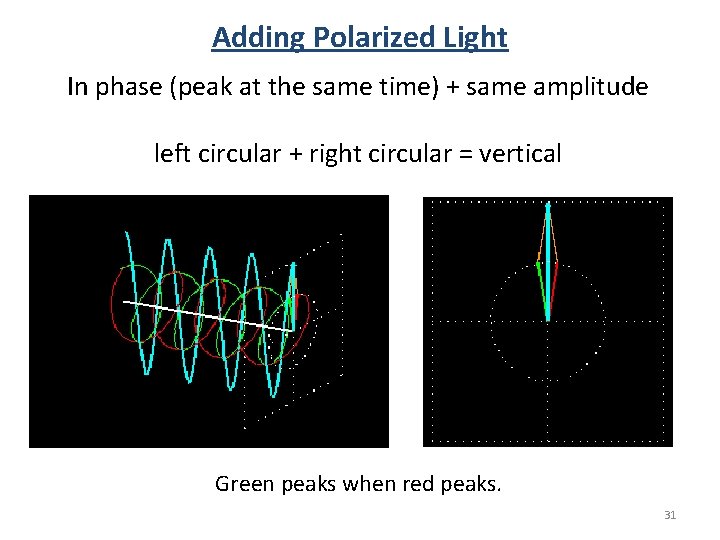 Adding Polarized Light

In phase (peak at the same time) + same amplitude

left circular + right circular = vertical

Green peaks when red peaks.

31